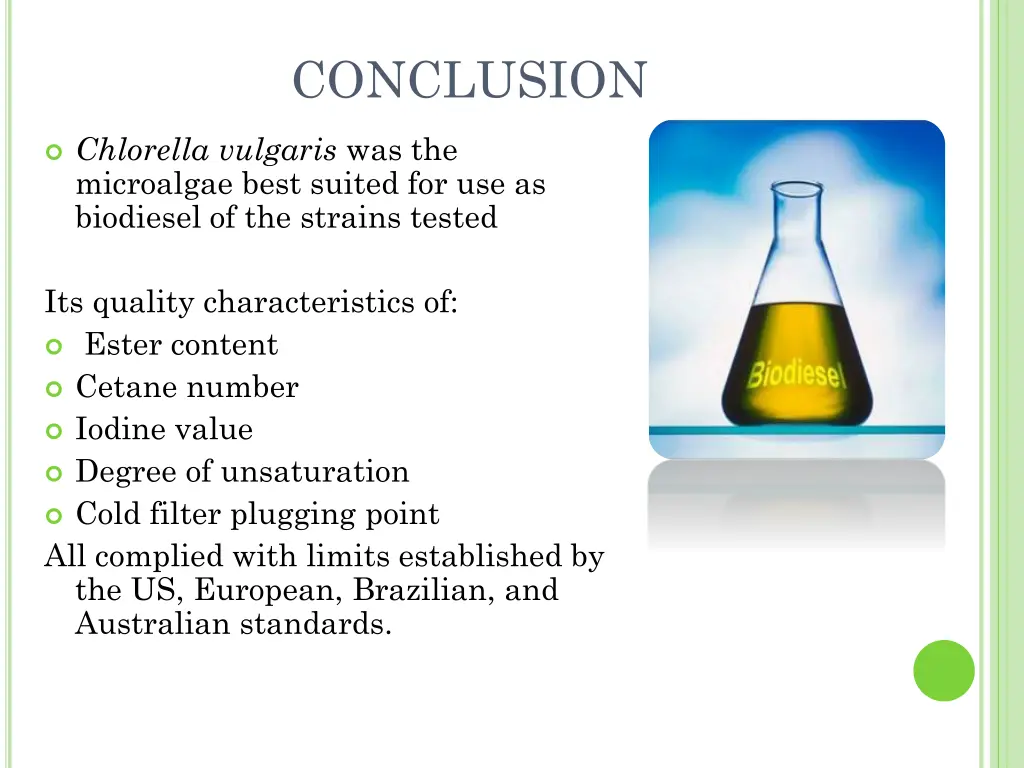 CONCLUSION

Chlorella vulgaris was the microalgae best suited for use as biodiesel of the strains tested

Its quality characteristics of:
Ester content
Cetane number
Iodine value
Degree of unsaturation
Cold filter plugging point
All complied with limits established by the US, European, Brazilian, and Australian standards.

Biodiesel